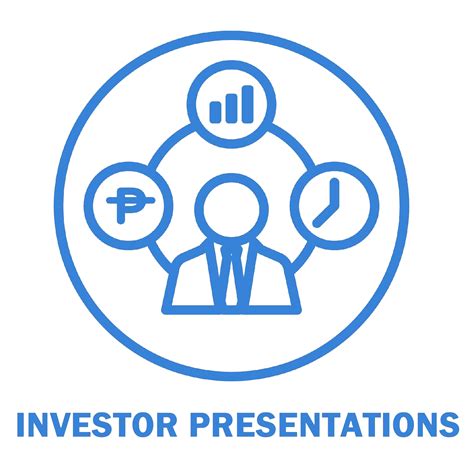 ₱

INVESTOR PRESENTATIONS